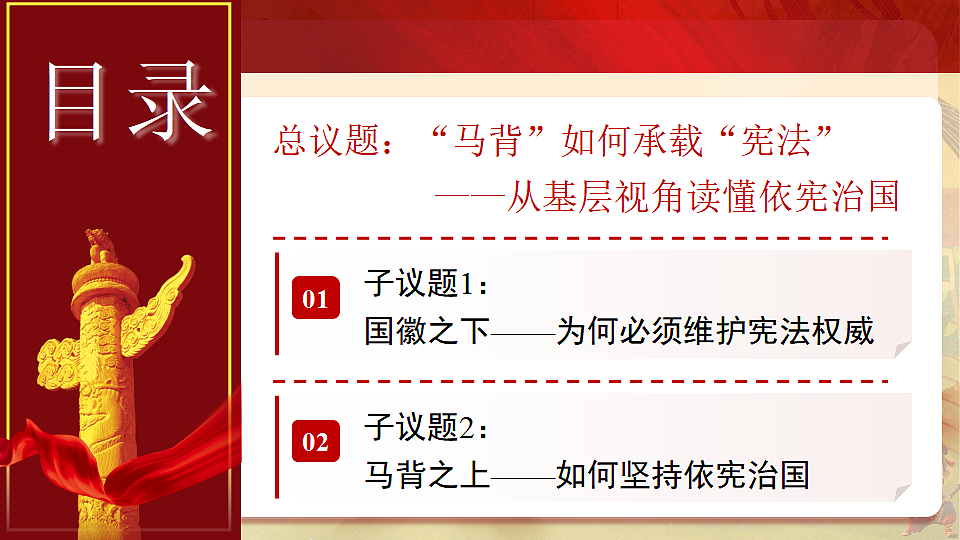 目录

总议题：“马背”如何承载“宪法”
——从基层视角读懂依宪治国

01
子议题1：
国徽之下——为何必须维护宪法权威

02
子议题2：
马背之上——如何坚持依宪治国